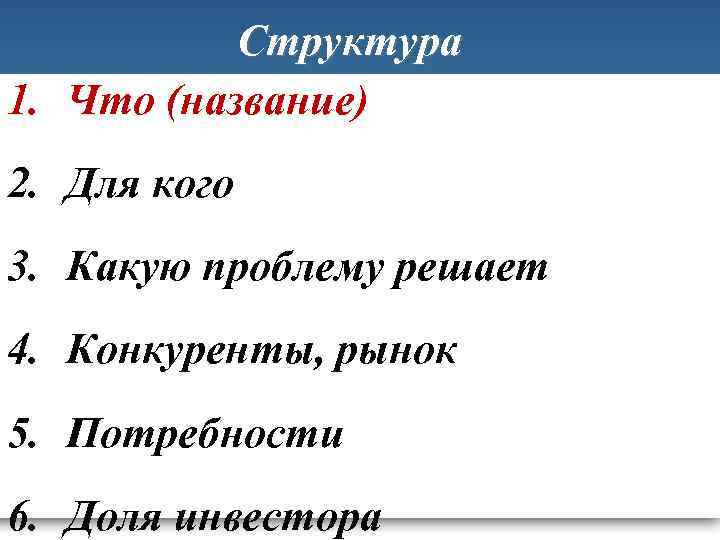 Структура

1. Что (название)
2. Для кого
3. Какую проблему решает
4. Конкуренты, рынок
5. Потребности
6. Доля инвестора